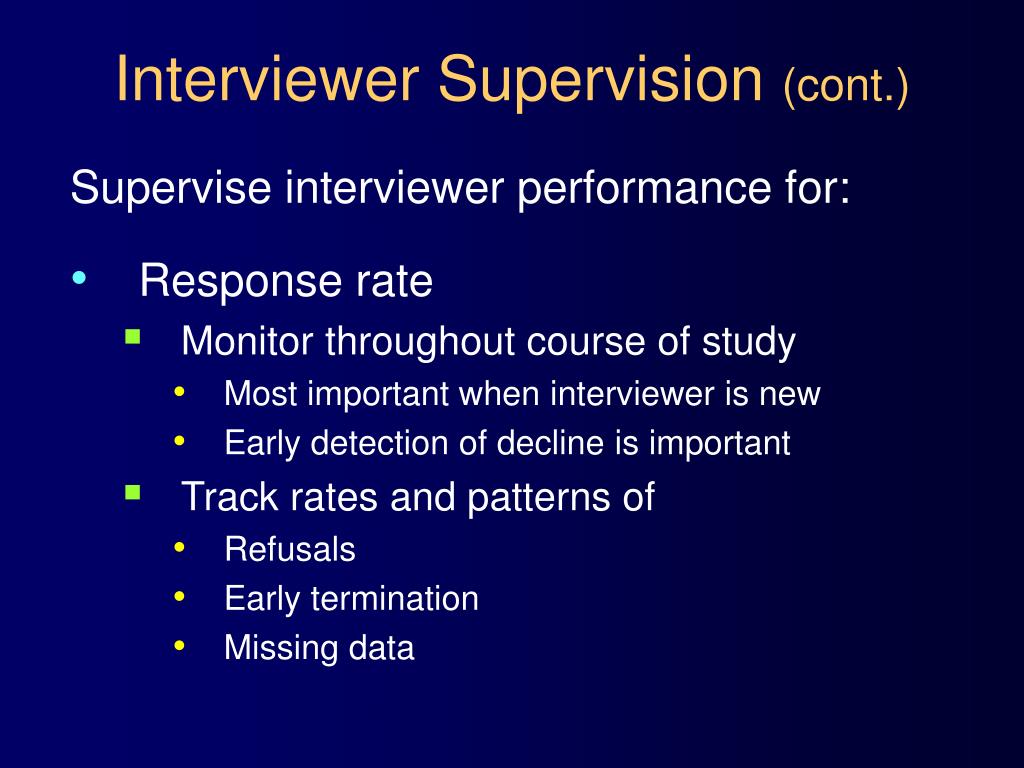 Interviewer Supervision (cont.)

Supervise interviewer performance for:

• Response rate
  ▪ Monitor throughout course of study
    • Most important when interviewer is new
    • Early detection of decline is important
  ▪ Track rates and patterns of
    • Refusals
    • Early termination
    • Missing data